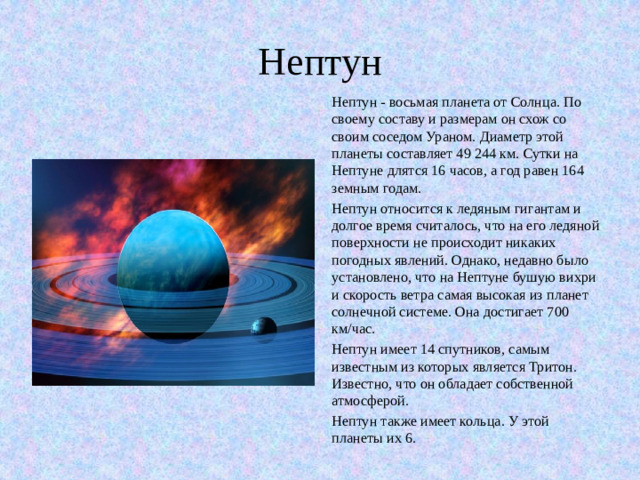 Нептун

Нептун - восьмая планета от Солнца. По своему составу и размерам он схож со своим соседом Ураном. Диаметр этой планеты составляет 49 244 км. Сутки на Нептуне длятся 16 часов, а год равен 164 земным годам.

Нептун относится к ледяным гигантам и долгое время считалось, что на его ледяной поверхности не происходит никаких погодных явлений. Однако, недавно было установлено, что на Нептуне бушую вихри и скорость ветра самая высокая из планет солнечной системе. Она достигает 700 км/час.

Нептун имеет 14 спутников, самым известным из которых является Тритон. Известно, что он обладает собственной атмосферой.

Нептун также имеет кольца. У этой планеты их 6.